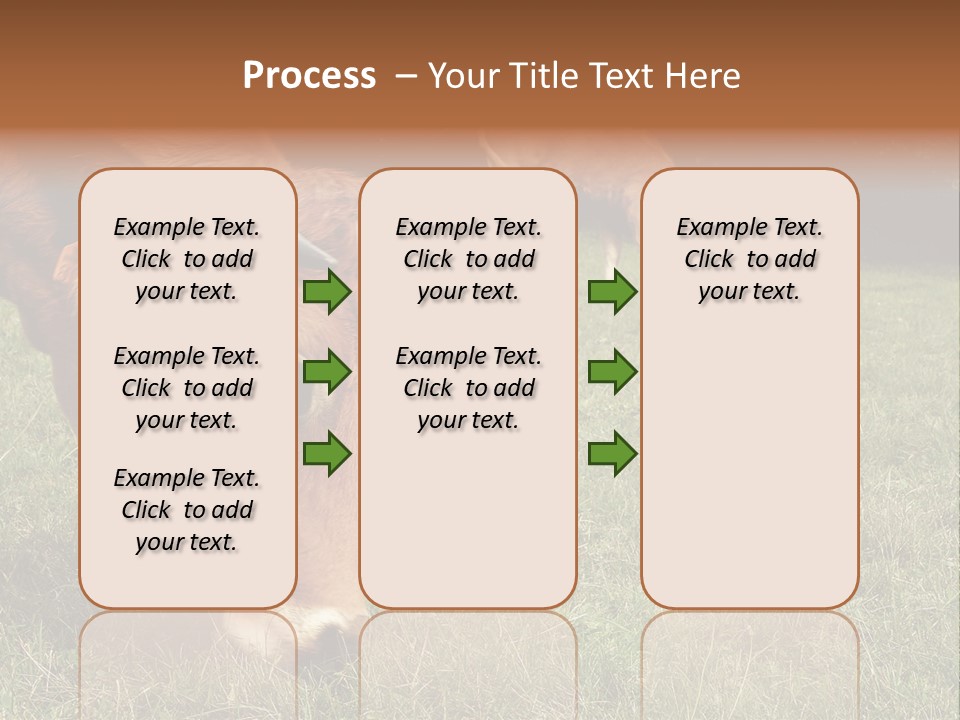 Process – Your Title Text Here

Example Text. Click to add your text.

Example Text. Click to add your text.

Example Text. Click to add your text.

Example Text. Click to add your text.

Example Text. Click to add your text.

Example Text. Click to add your text.